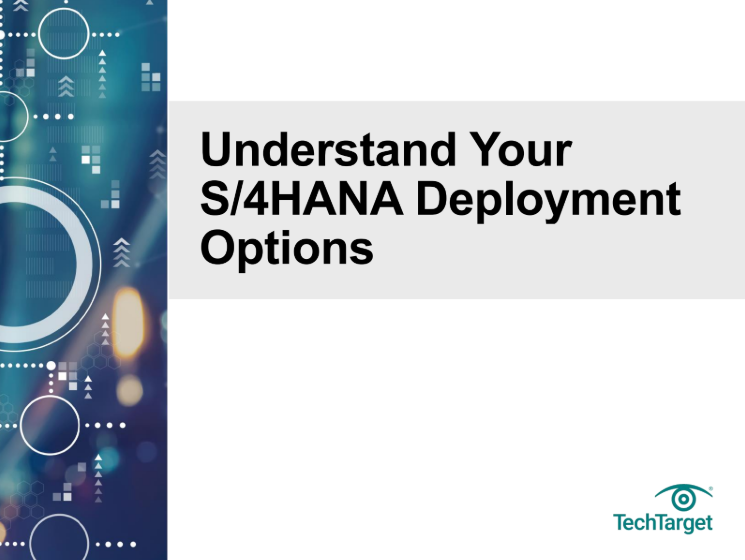 Understand Your S/4HANA Deployment Options

TechTarget